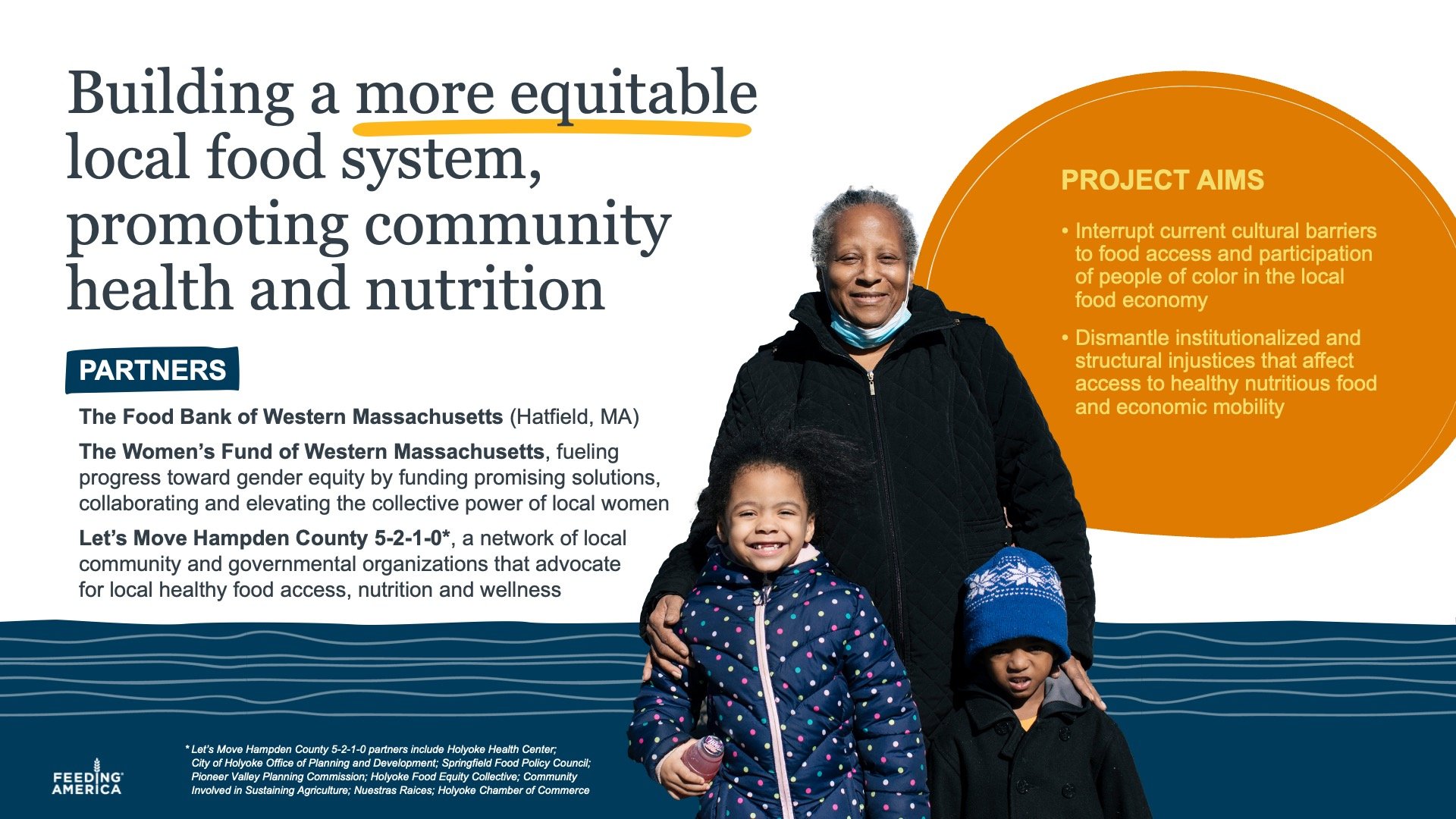 Building a more equitable local food system, promoting community health and nutrition

PARTNERS

The Food Bank of Western Massachusetts (Hatfield, MA)

The Women's Fund of Western Massachusetts, fueling progress toward gender equity by funding promising solutions, collaborating and elevating the collective power of local women

Let's Move Hampden County 5-2-1-0*, a network of local community and governmental organizations that advocate for local healthy food access, nutrition and wellness

PROJECT AIMS

• Interrupt current cultural barriers to food access and participation of people of color in the local food economy

• Dismantle institutionalized and structural injustices that affect access to healthy nutritious food and economic mobility

* Let's Move Hampden County 5-2-1-0 partners include Holyoke Health Center; City of Holyoke Office of Planning and Development; Springfield Food Policy Council; Pioneer Valley Planning Commission; Holyoke Food Equity Collective; Community Involved in Sustaining Agriculture; Nuestras Raices; Holyoke Chamber of Commerce

FEEDING AMERICA